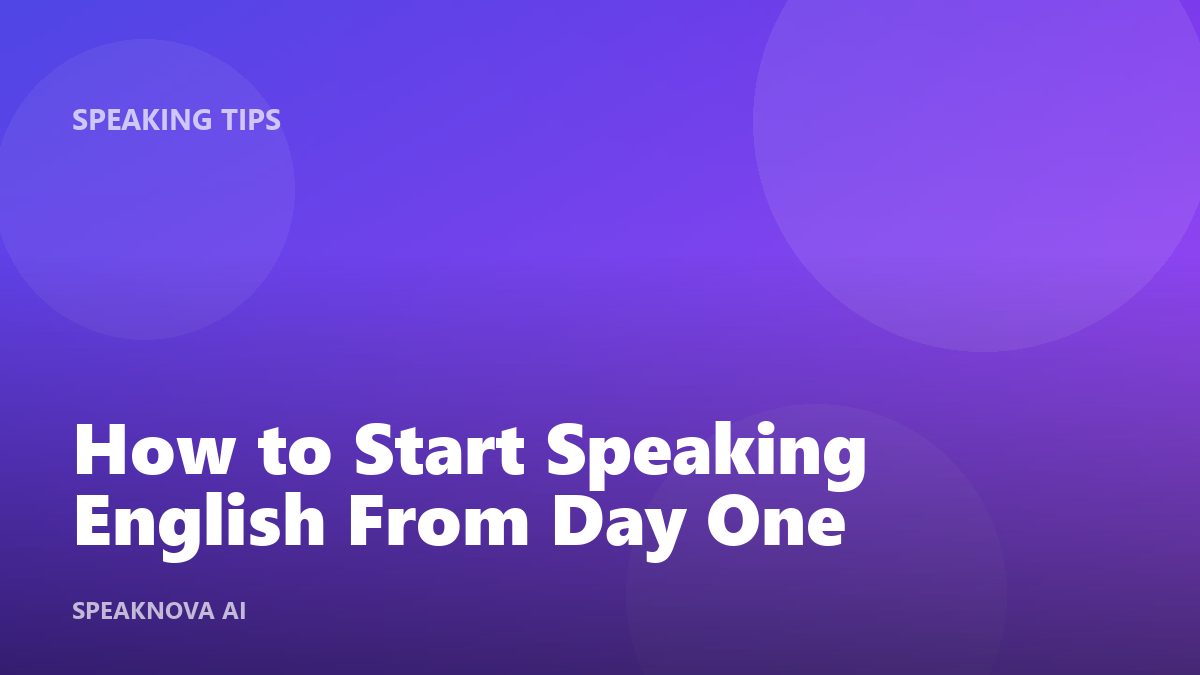 SPEAKING TIPS

How to Start Speaking English From Day One

SPEAKNOVA AI